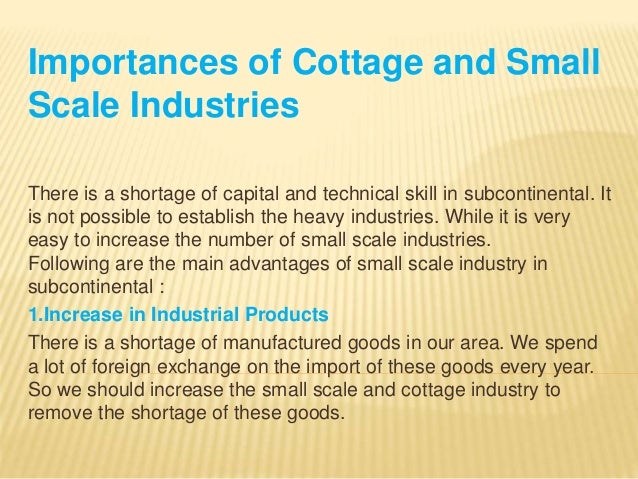 Importances of Cottage and Small Scale Industries

There is a shortage of capital and technical skill in subcontinental. It is not possible to establish the heavy industries. While it is very easy to increase the number of small scale industries.
Following are the main advantages of small scale industry in subcontinental :

1.Increase in Industrial Products

There is a shortage of manufactured goods in our area. We spend a lot of foreign exchange on the import of these goods every year. So we should increase the small scale and cottage industry to remove the shortage of these goods.